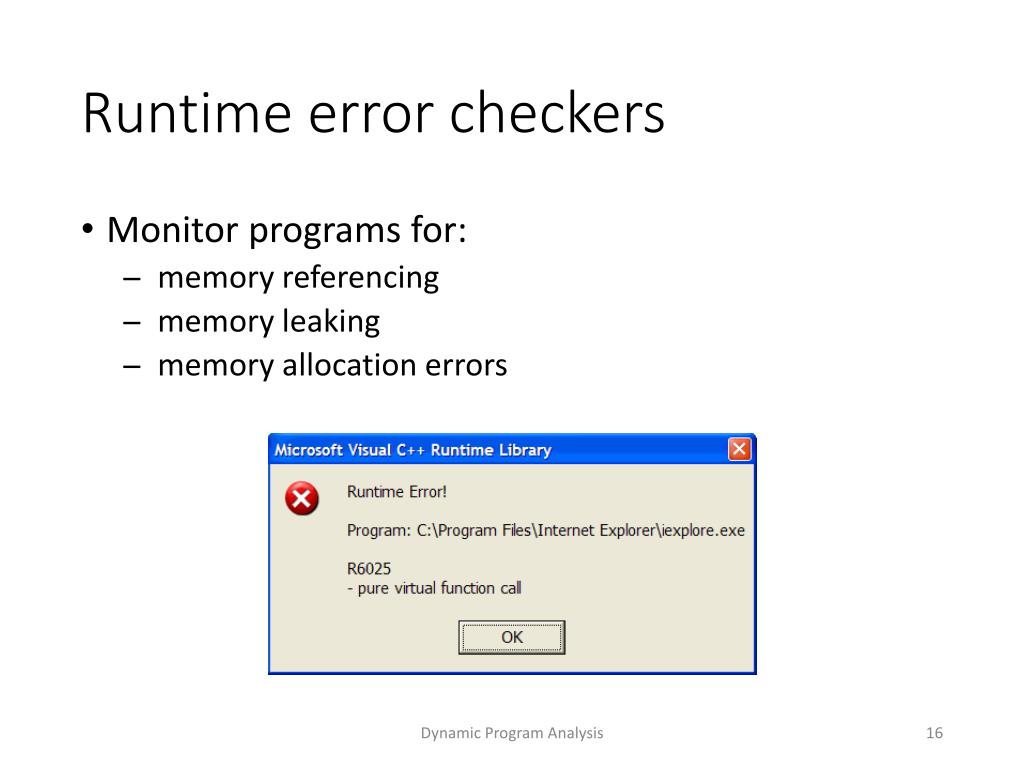 Runtime error checkers

• Monitor programs for:
– memory referencing
– memory leaking
– memory allocation errors

Microsoft Visual C++ Runtime Library

Runtime Error!

Program: C:\Program Files\Internet Explorer\iexplore.exe

R6025
- pure virtual function call

OK

Dynamic Program Analysis

16